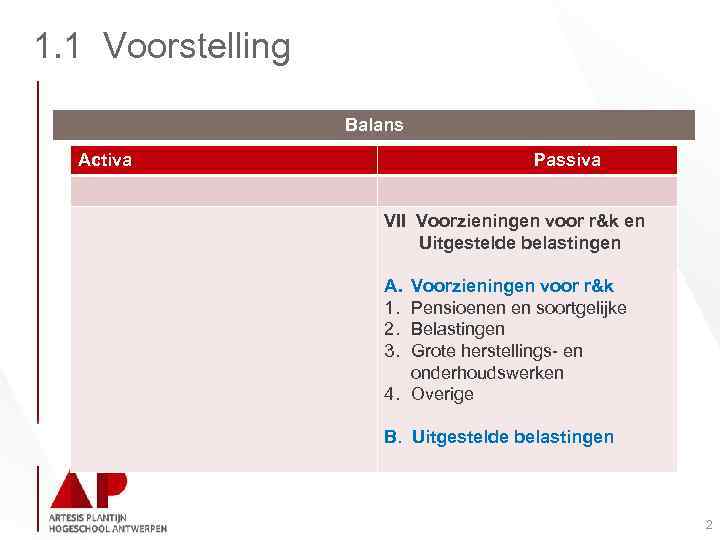 1.1 Voorstelling

Balans

| Activa | Passiva |
|---|---|
| | |
| | VII Voorzieningen voor r&k en Uitgestelde belastingen<br><br>A. Voorzieningen voor r&k<br>1. Pensioenen en soortgelijke<br>2. Belastingen<br>3. Grote herstellings- en onderhoudswerken<br>4. Overige<br><br>B. Uitgestelde belastingen |

AP
ARTESIS PLANTIJN
HOGESCHOOL ANTWERPEN

2